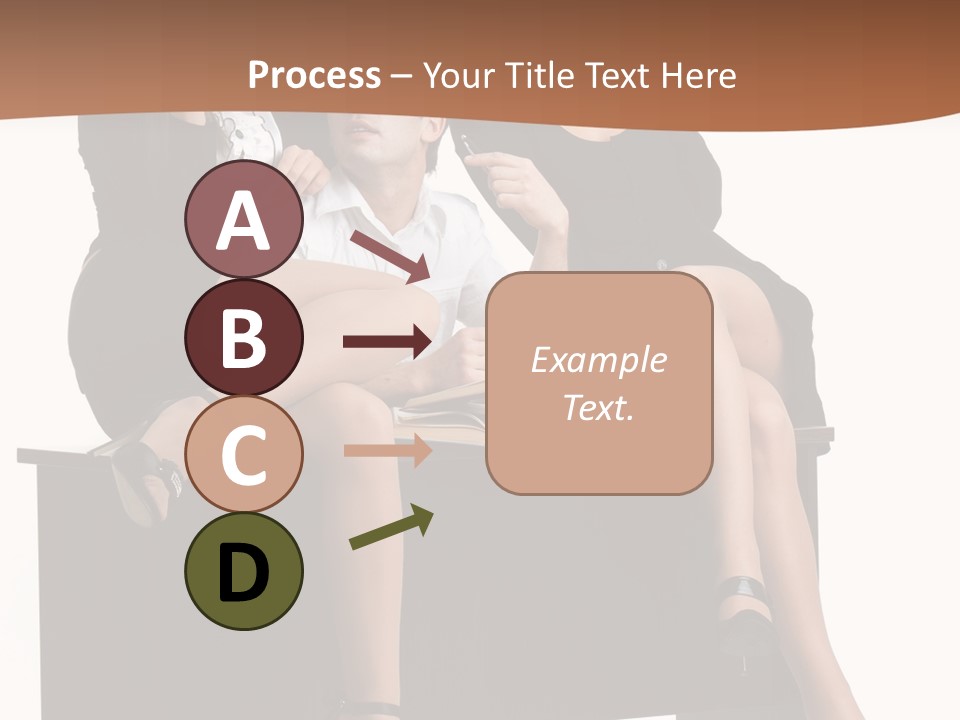 Process – Your Title Text Here

A

B

C

D

Example Text.